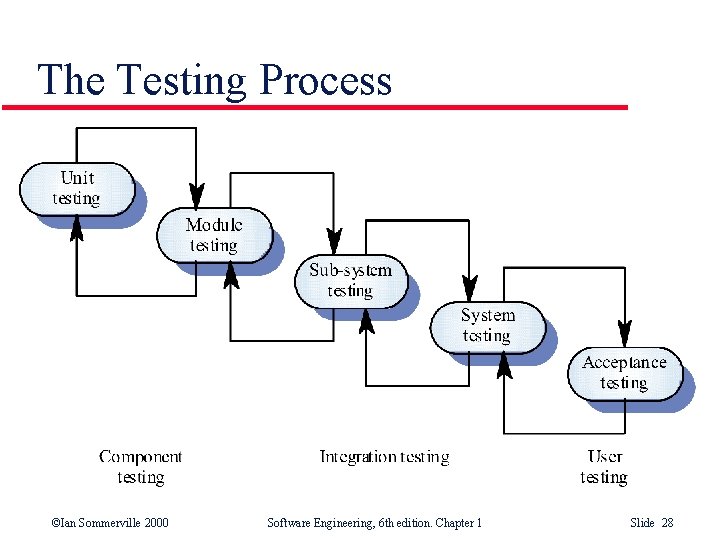 The Testing Process

Unit testing

Module testing

Sub-system testing

System testing

Acceptance testing

Component testing

Integration testing

User testing

©Ian Sommerville 2000

Software Engineering, 6th edition. Chapter 1

Slide 28